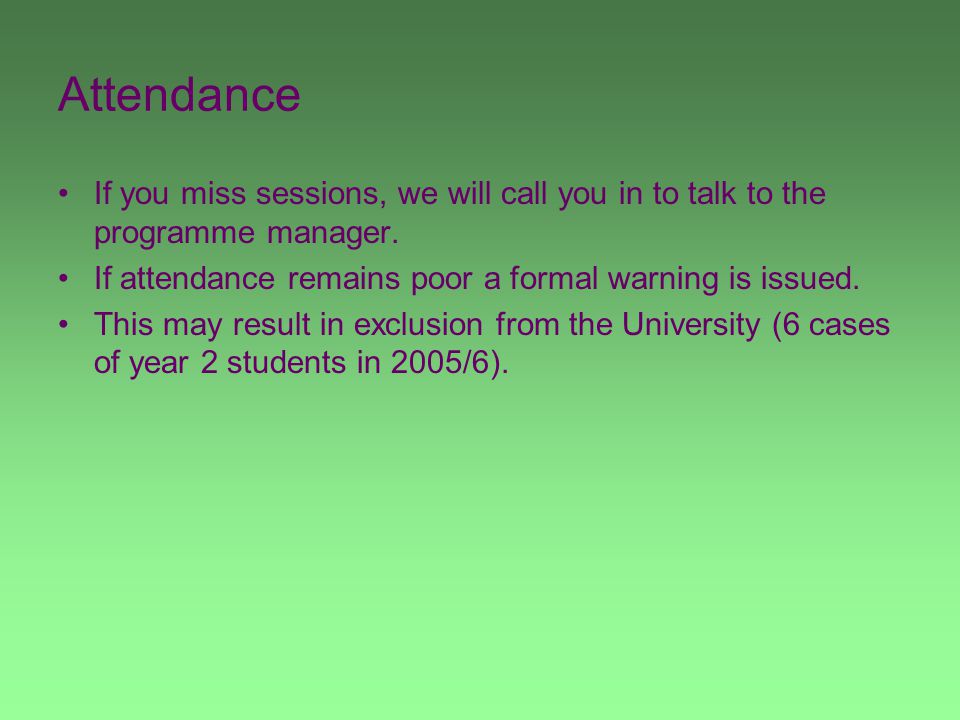 Attendance

• If you miss sessions, we will call you in to talk to the programme manager.
• If attendance remains poor a formal warning is issued.
• This may result in exclusion from the University (6 cases of year 2 students in 2005/6).